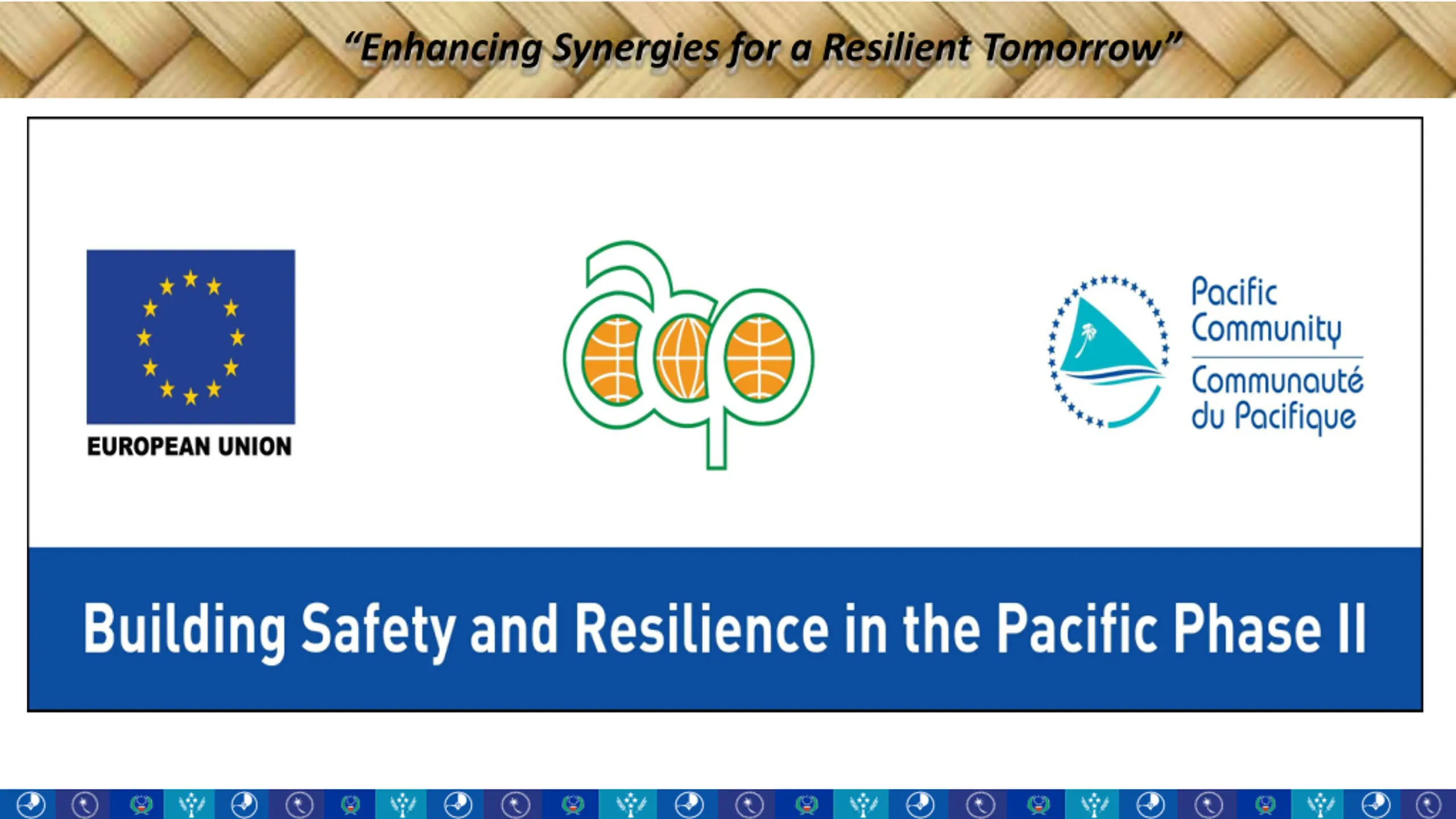 "Enhancing Synergies for a Resilient Tomorrow"

EUROPEAN UNION

acp

Pacific Community

Communauté du Pacifique

Building Safety and Resilience in the Pacific Phase II